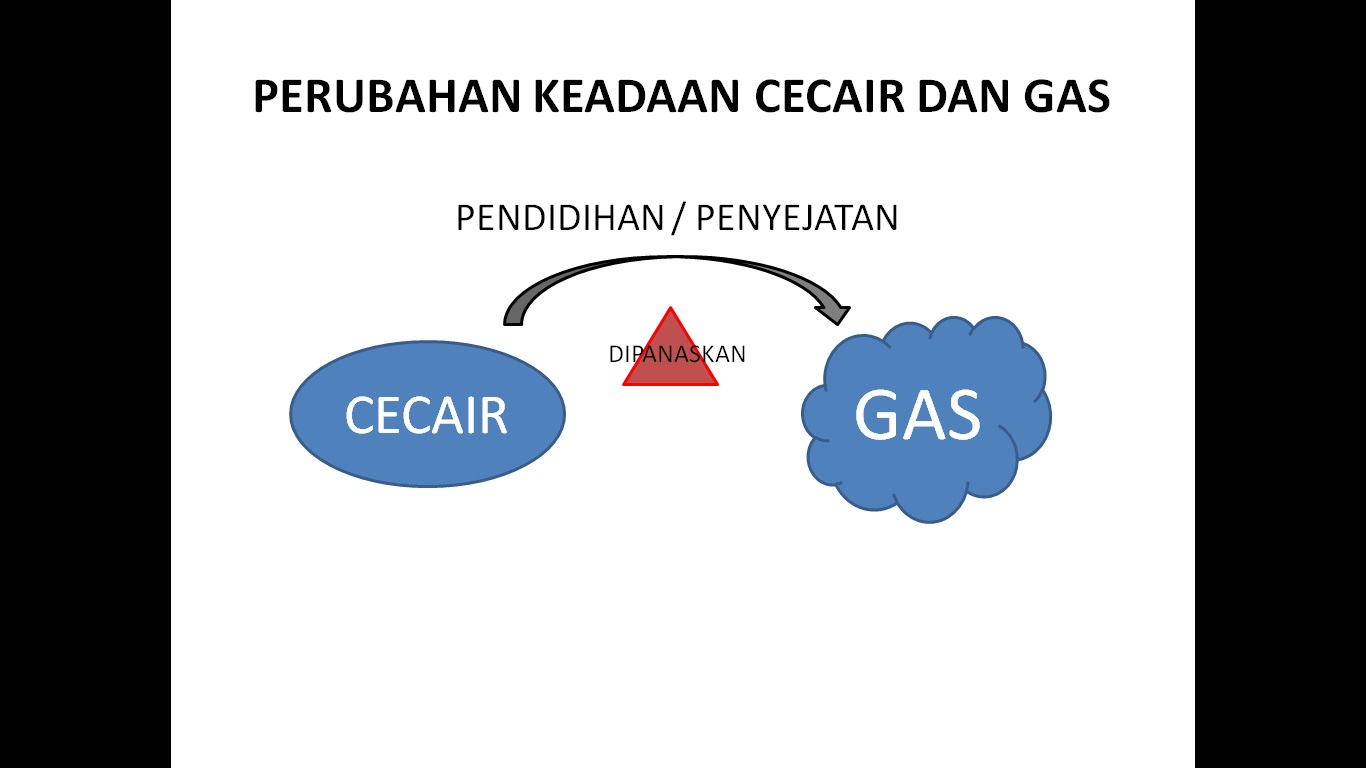 PERUBAHAN KEADAAN CECAIR DAN GAS

PENDIDIHAN / PENYEJATAN

DIPANASKAN

CECAIR

GAS